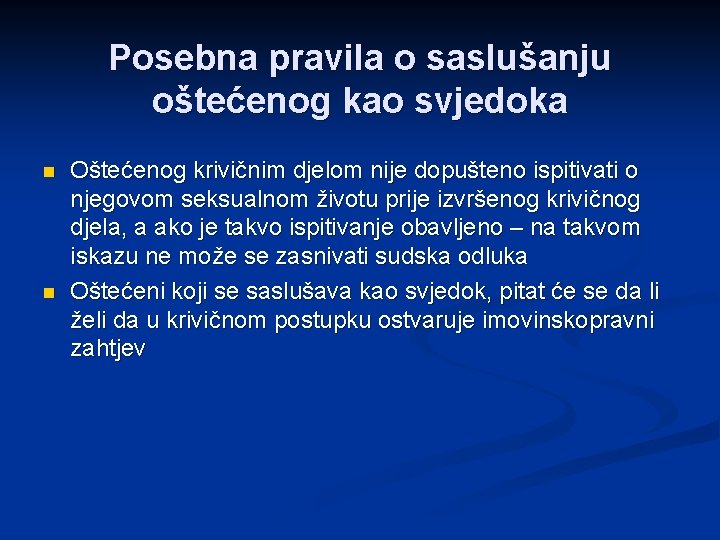 Posebna pravila o saslušanju oštećenog kao svjedoka

- Oštećenog krivičnim djelom nije dopušteno ispitivati o njegovom seksualnom životu prije izvršenog krivičnog djela, a ako je takvo ispitivanje obavljeno – na takvom iskazu ne može se zasnivati sudska odluka
- Oštećeni koji se saslušava kao svjedok, pitat će se da li želi da u krivičnom postupku ostvaruje imovinskopravni zahtjev